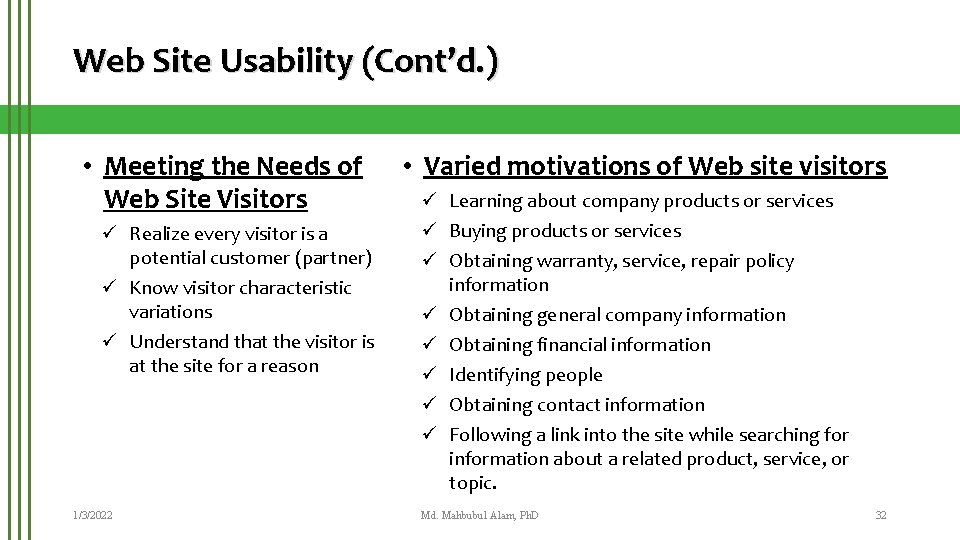 Web Site Usability (Cont'd.)

• Meeting the Needs of Web Site Visitors

✓ Realize every visitor is a potential customer (partner)
✓ Know visitor characteristic variations
✓ Understand that the visitor is at the site for a reason

• Varied motivations of Web site visitors

✓ Learning about company products or services
✓ Buying products or services
✓ Obtaining warranty, service, repair policy information
✓ Obtaining general company information
✓ Obtaining financial information
✓ Identifying people
✓ Obtaining contact information
✓ Following a link into the site while searching for information about a related product, service, or topic.

1/3/2022

Md. Mahbubul Alam, PhD

32